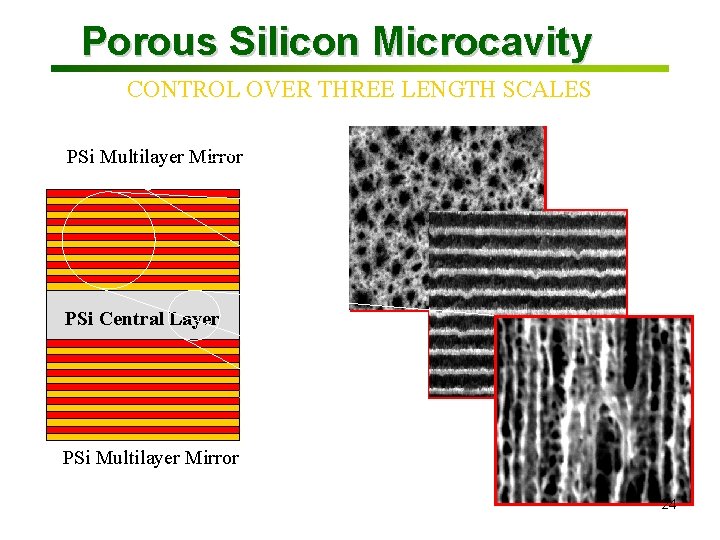 Porous Silicon Microcavity

CONTROL OVER THREE LENGTH SCALES

PSi Multilayer Mirror

PSi Central Layer

PSi Multilayer Mirror

24